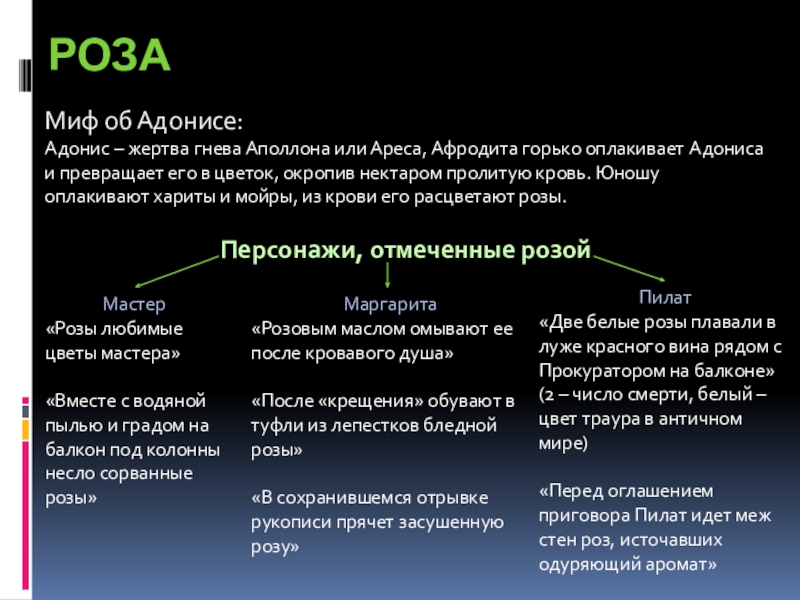 РОЗА

Миф об Адонисе:
Адонис – жертва гнева Аполлона или Ареса, Афродита горько оплакивает Адониса и превращает его в цветок, окропив нектаром пролитую кровь. Юношу оплакивают хариты и мойры, из крови его расцветают розы.

Персонажи, отмеченные розой

Мастер
«Розы любимые цветы мастера»

«Вместе с водяной пылью и градом на балкон под колонны несло сорванные розы»

Маргарита
«Розовым маслом омывают ее после кровавого душа»

«После «крещения» обувают в туфли из лепестков бледной розы»

«В сохранившемся отрывке рукописи прячет засушенную розу»

Пилат
«Две белые розы плавали в луже красного вина рядом с Прокуратором на балконе» (2 – число смерти, белый – цвет траура в античном мире)

«Перед оглашением приговора Пилат идет меж стен роз, источавших одуряющий аромат»